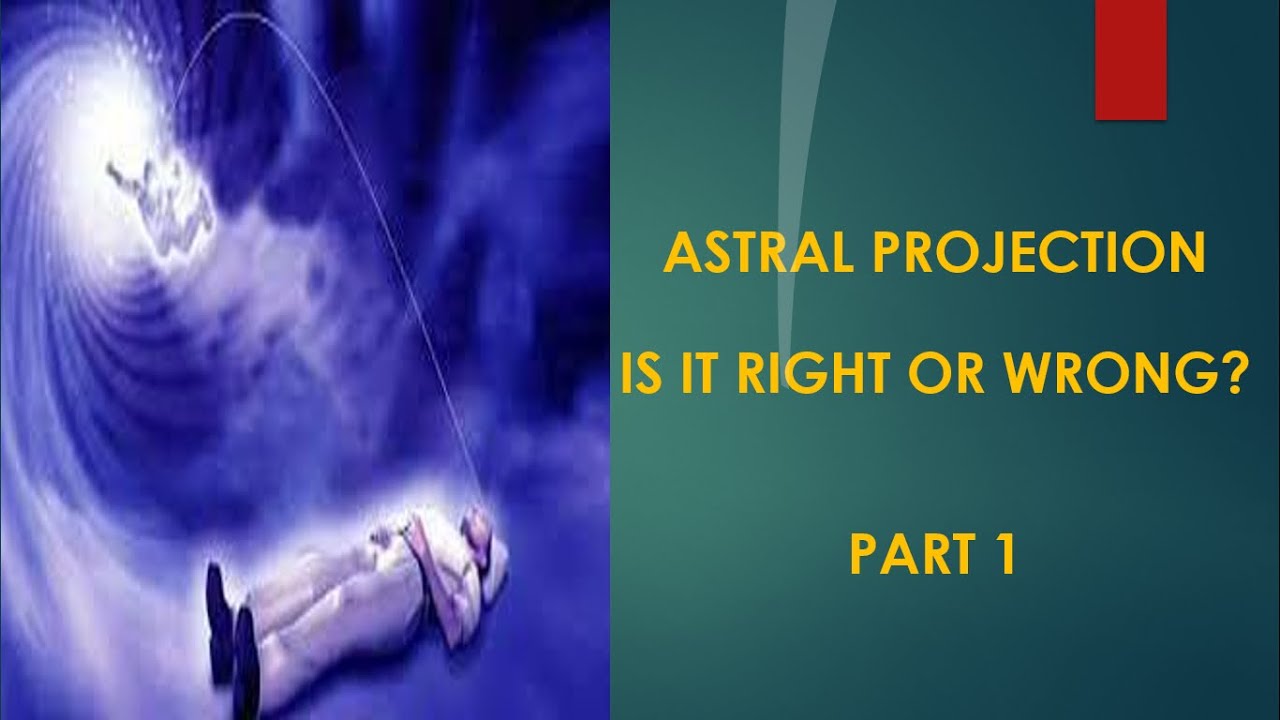 ASTRAL PROJECTION

IS IT RIGHT OR WRONG?

PART 1